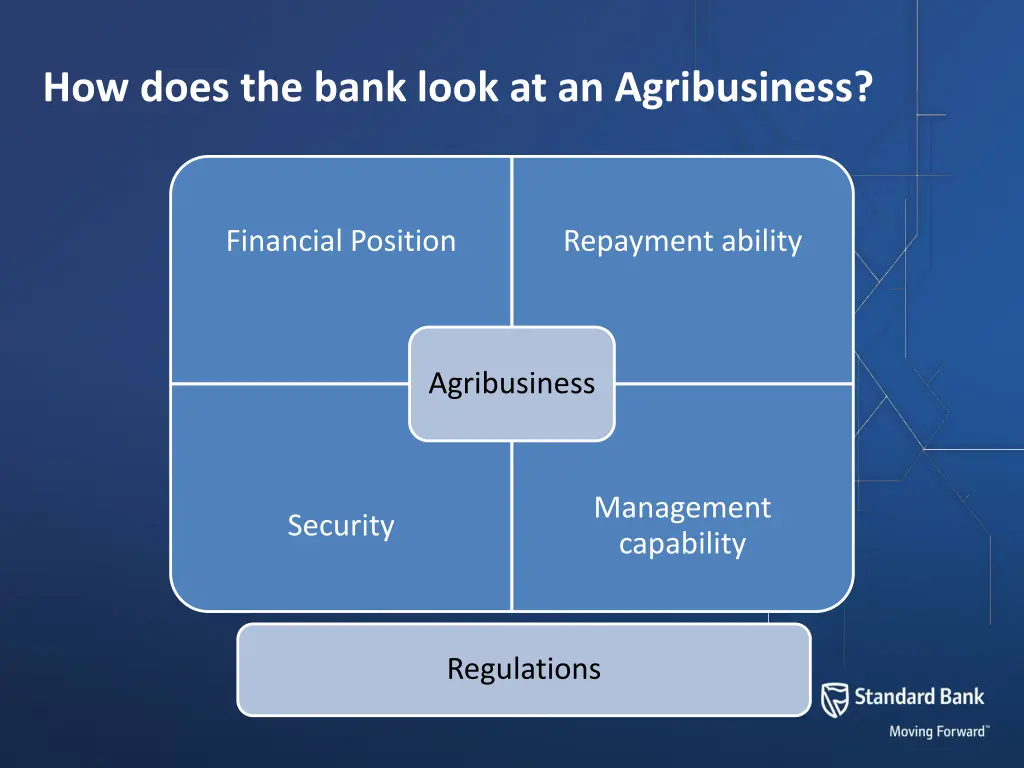 How does the bank look at an Agribusiness?

Financial Position

Repayment ability

Agribusiness

Security

Management capability

Regulations

Standard Bank
Moving Forward™